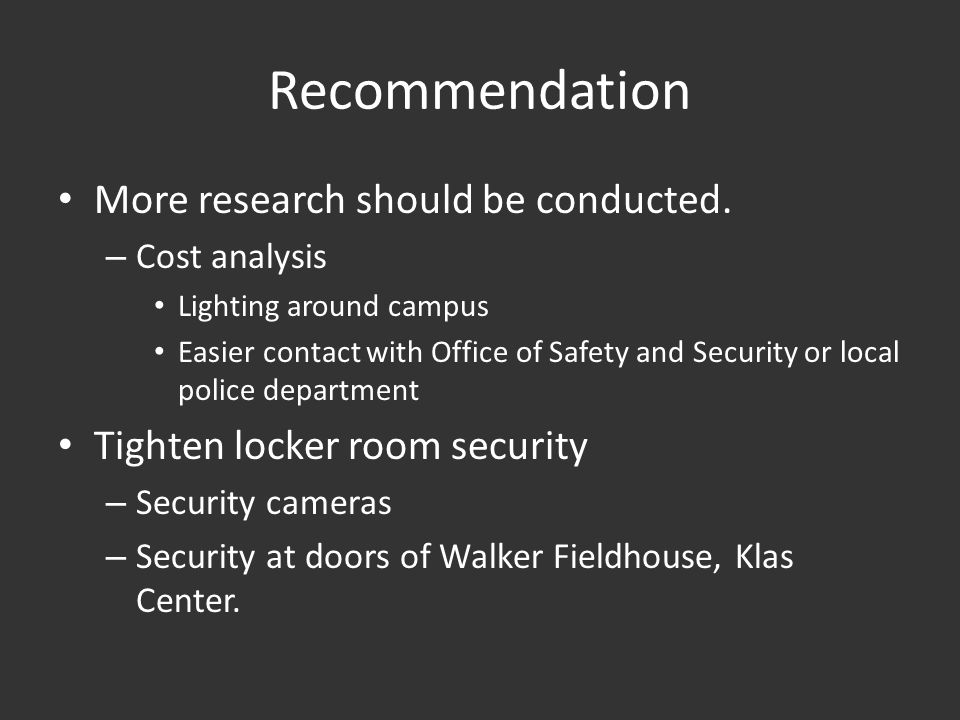 Recommendation

• More research should be conducted.
– Cost analysis
• Lighting around campus
• Easier contact with Office of Safety and Security or local police department

• Tighten locker room security
– Security cameras
– Security at doors of Walker Fieldhouse, Klas Center.